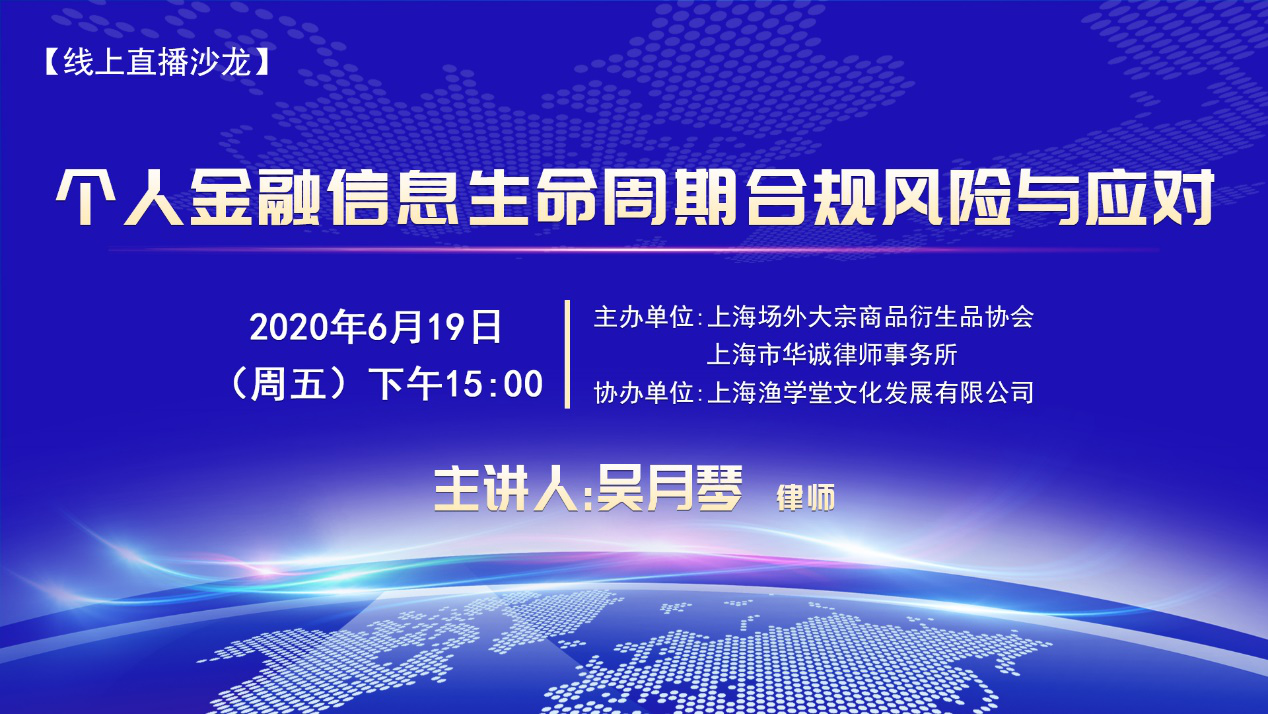 【线上直播沙龙】

个人金融信息生命周期合规风险与应对

2020年6月19日
（周五）下午15:00

主办单位:上海场外大宗商品衍生品协会
上海市华诚律师事务所
协办单位:上海渔学堂文化发展有限公司

主讲人:吴月琴 律师